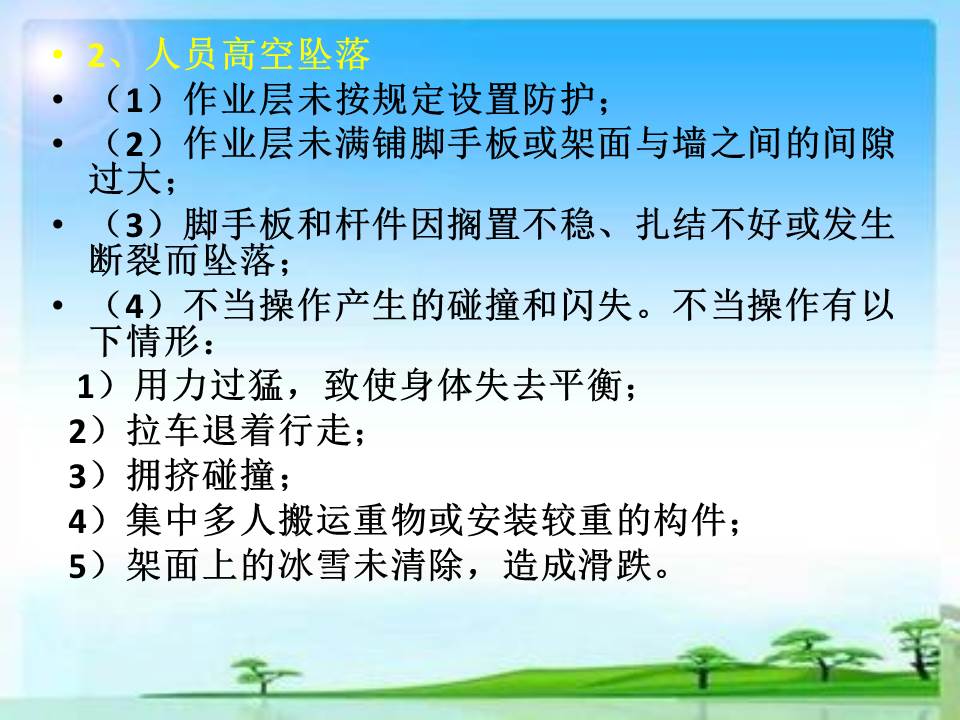 • 2、人员高空坠落
• （1）作业层未按规定设置防护；
• （2）作业层未满铺脚手板或架面与墙之间的间隙过大；
• （3）脚手板和杆件因搁置不稳、扎结不好或发生断裂而坠落；
• （4）不当操作产生的碰撞和闪失。不当操作有以下情形：
1）用力过猛，致使身体失去平衡；
2）拉车退着行走；
3）拥挤碰撞；
4）集中多人搬运重物或安装较重的构件；
5）架面上的冰雪未清除，造成滑跌。